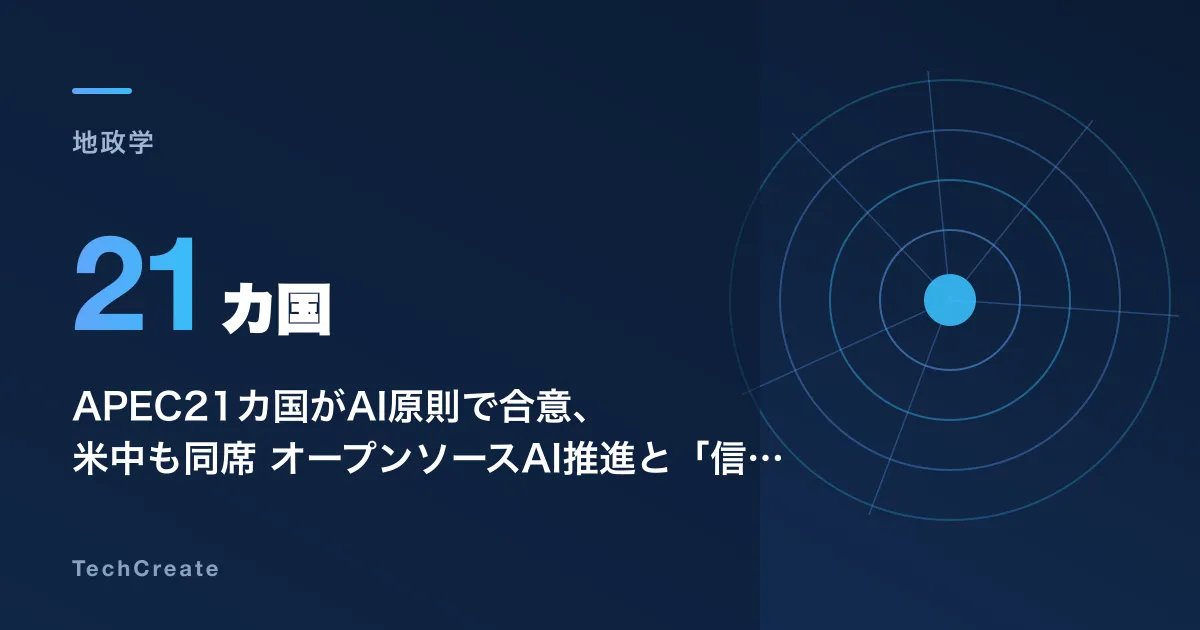 地政学

21カ国

APEC21カ国がAI原則で合意、米中も同席 オープンソースAI推進と「信…

TechCreate